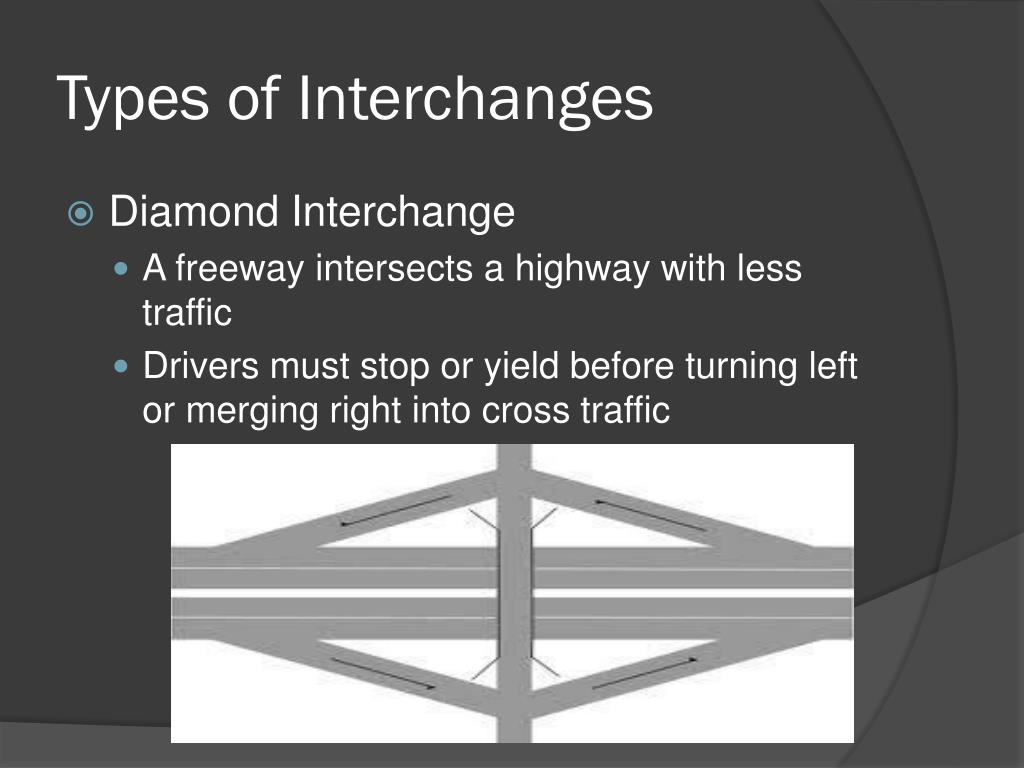 Types of Interchanges

Diamond Interchange

A freeway intersects a highway with less traffic

Drivers must stop or yield before turning left or merging right into cross traffic